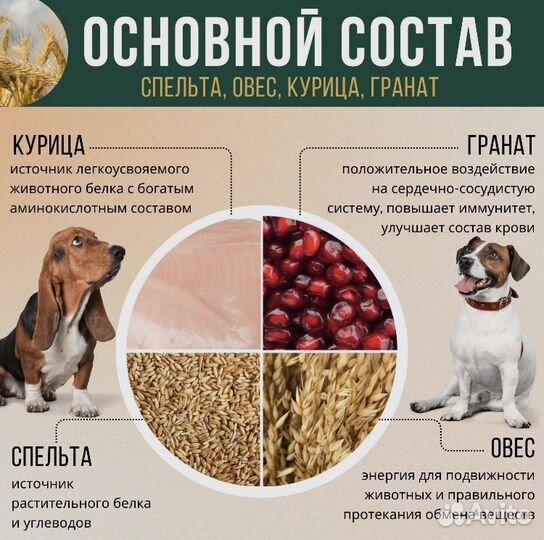 ОСНОВНОЙ СОСТАВ
СПЕЛЬТА, ОВЕС, КУРИЦА, ГРАНАТ

КУРИЦА
источник легкоусвояемого животного белка с богатым аминокислотным составом

ГРАНАТ
положительное воздействие на сердечно-сосудистую систему, повышает иммунитет, улучшает состав крови

СПЕЛЬТА
источник растительного белка и углеводов

ОВЕС
энергия для подвижности животных и правильного протекания обмена веществ

Avito